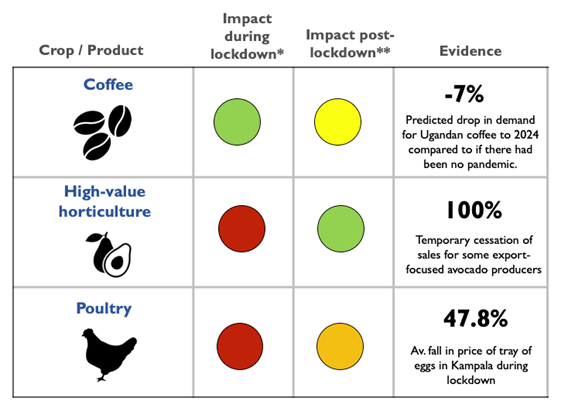 | Crop / Product | Impact during lockdown* | Impact post-lockdown** | Evidence |
|---|---|---|---|
| Coffee | | | -7% Predicted drop in demand for Ugandan coffee to 2024 compared to if there had been no pandemic. |
| High-value horticulture | | | 100% Temporary cessation of sales for some export-focused avocado producers |
| Poultry | | | 47.8% Av. fall in price of tray of eggs in Kampala during lockdown |